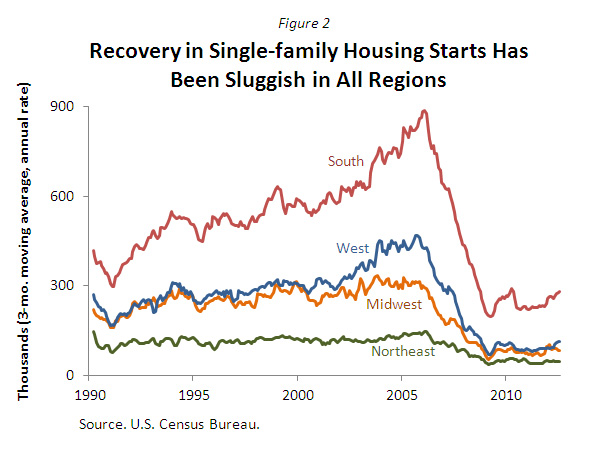 Figure 2

Recovery in Single-family Housing Starts Has Been Sluggish in All Regions

Thousands (3-mo. moving average, annual rate)

900
600
300
0

South
West
Midwest
Northeast

1990
1995
2000
2005
2010

Source. U.S. Census Bureau.